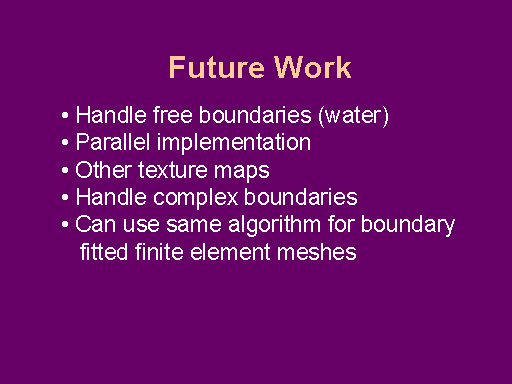 Future Work

• Handle free boundaries (water)
• Parallel implementation
• Other texture maps
• Handle complex boundaries
• Can use same algorithm for boundary fitted finite element meshes